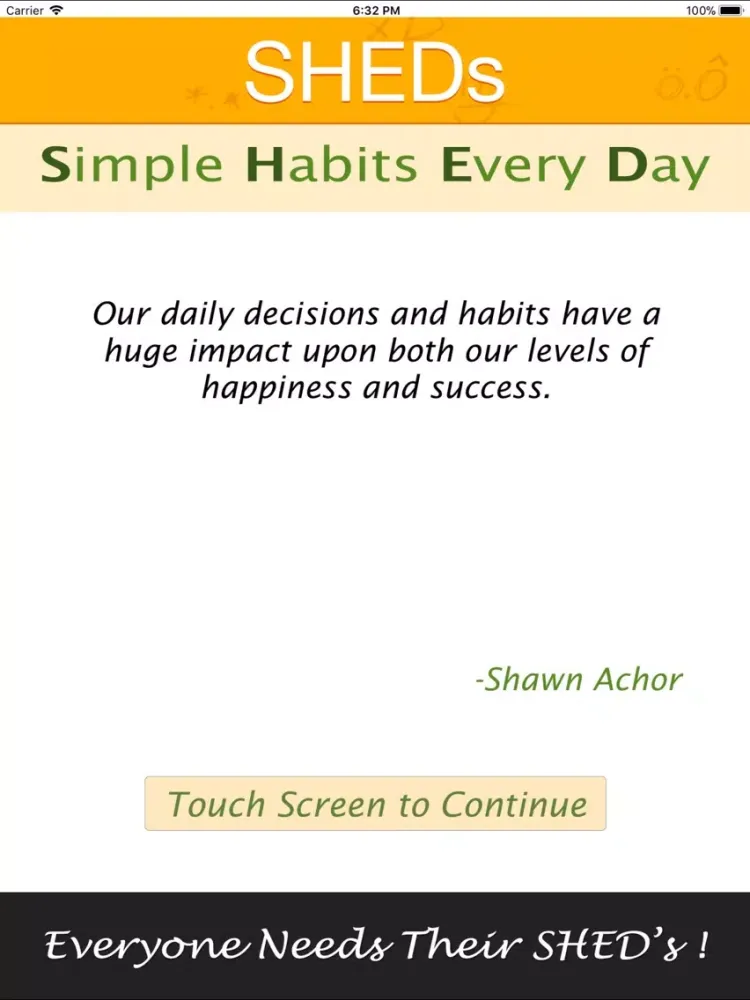 Carrier 6:32 PM 100%

SHEDs

Simple Habits Every Day

Our daily decisions and habits have a huge impact upon both our levels of happiness and success.

-Shawn Achor

Touch Screen to Continue

Everyone Needs Their SHED's !